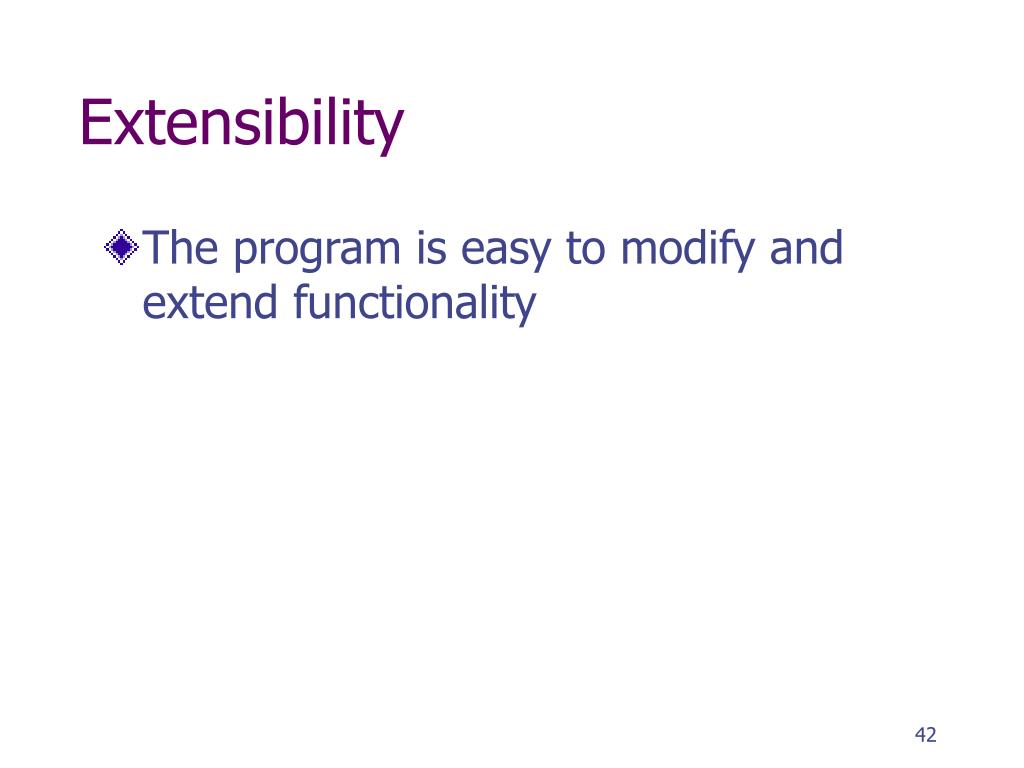 Extensibility

The program is easy to modify and extend functionality

42